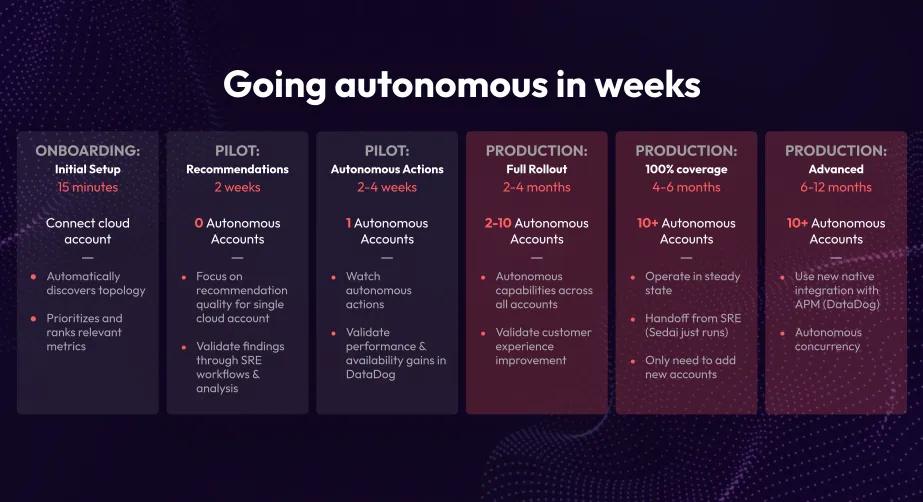 Going autonomous in weeks

ONBOARDING:
Initial Setup
15 minutes

Connect cloud account

—

- Automatically discovers topology
- Prioritizes and ranks relevant metrics

PILOT:
Recommendations
2 weeks

0 Autonomous Accounts

—

- Focus on recommendation quality for single cloud account
- Validate findings through SRE workflows & analysis

PILOT:
Autonomous Actions
2-4 weeks

1 Autonomous Accounts

—

- Watch autonomous actions
- Validate performance & availability gains in DataDog

PRODUCTION:
Full Rollout
2-4 months

2-10 Autonomous Accounts

—

- Autonomous capabilities across all accounts
- Validate customer experience improvement

PRODUCTION:
100% coverage
4-6 months

10+ Autonomous Accounts

—

- Operate in steady state
- Handoff from SRE (Sedai just runs)
- Only need to add new accounts

PRODUCTION:
Advanced
6-12 months

10+ Autonomous Accounts

—

- Use new native integration with APM (DataDog)
- Autonomous concurrency